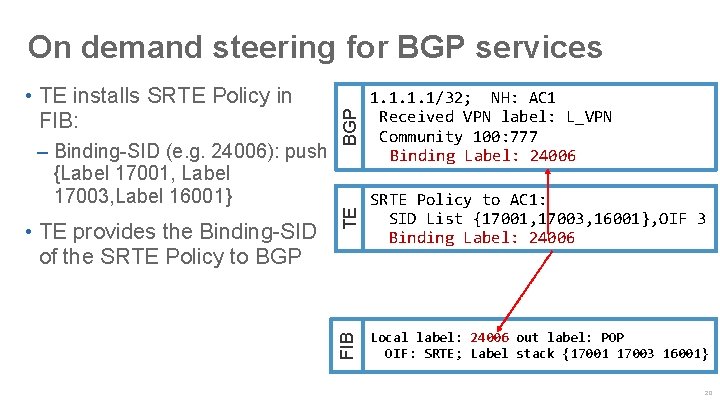 On demand steering for BGP services

• TE installs SRTE Policy in FIB:

– Binding-SID (e.g. 24006): push {Label 17001, Label 17003,Label 16001}

• TE provides the Binding-SID of the SRTE Policy to BGP

BGP

1.1.1.1/32; NH: AC1
Received VPN label: L_VPN
Community 100:777
Binding Label: 24006

TE

SRTE Policy to AC1:
SID List {17001,17003,16001},OIF 3
Binding Label: 24006

FIB

Local label: 24006 out label: POP
OIF: SRTE; Label stack {17001 17003 16001}

20